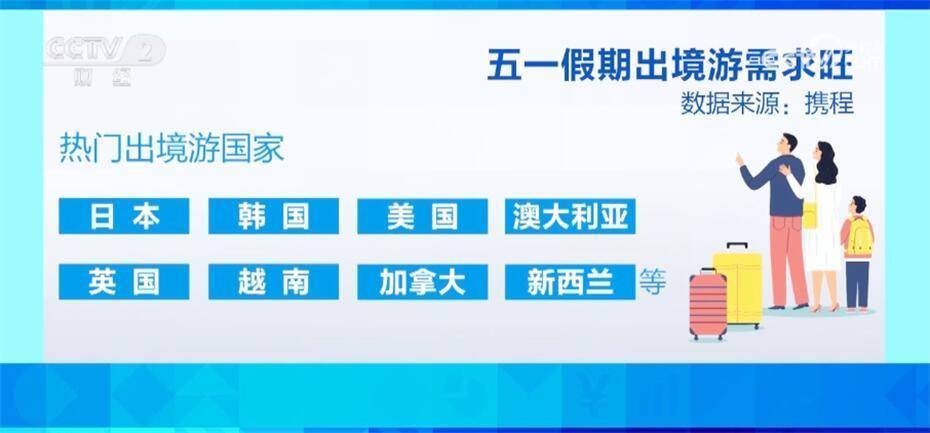 CCTV 2 财经

五一假期出境游需求旺
数据来源：携程

热门出境游国家

日本 韩国 美国 澳大利亚

英国 越南 加拿大 新西兰 等